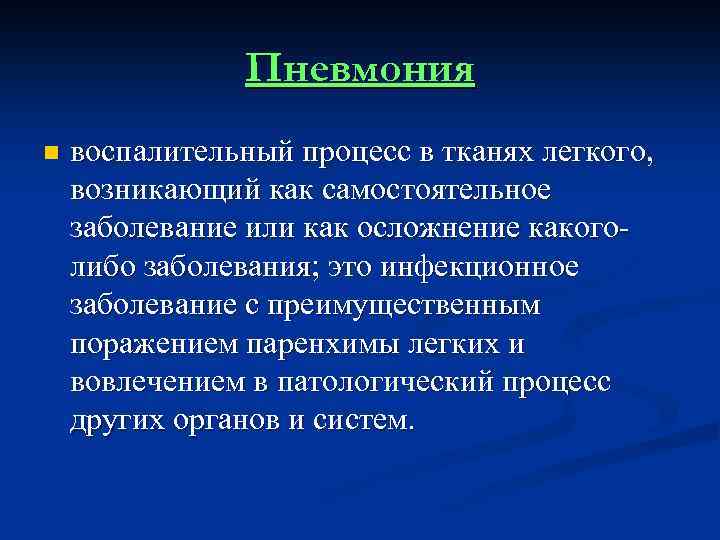 Пневмония

воспалительный процесс в тканях легкого, возникающий как самостоятельное заболевание или как осложнение какого-либо заболевания; это инфекционное заболевание с преимущественным поражением паренхимы легких и вовлечением в патологический процесс других органов и систем.